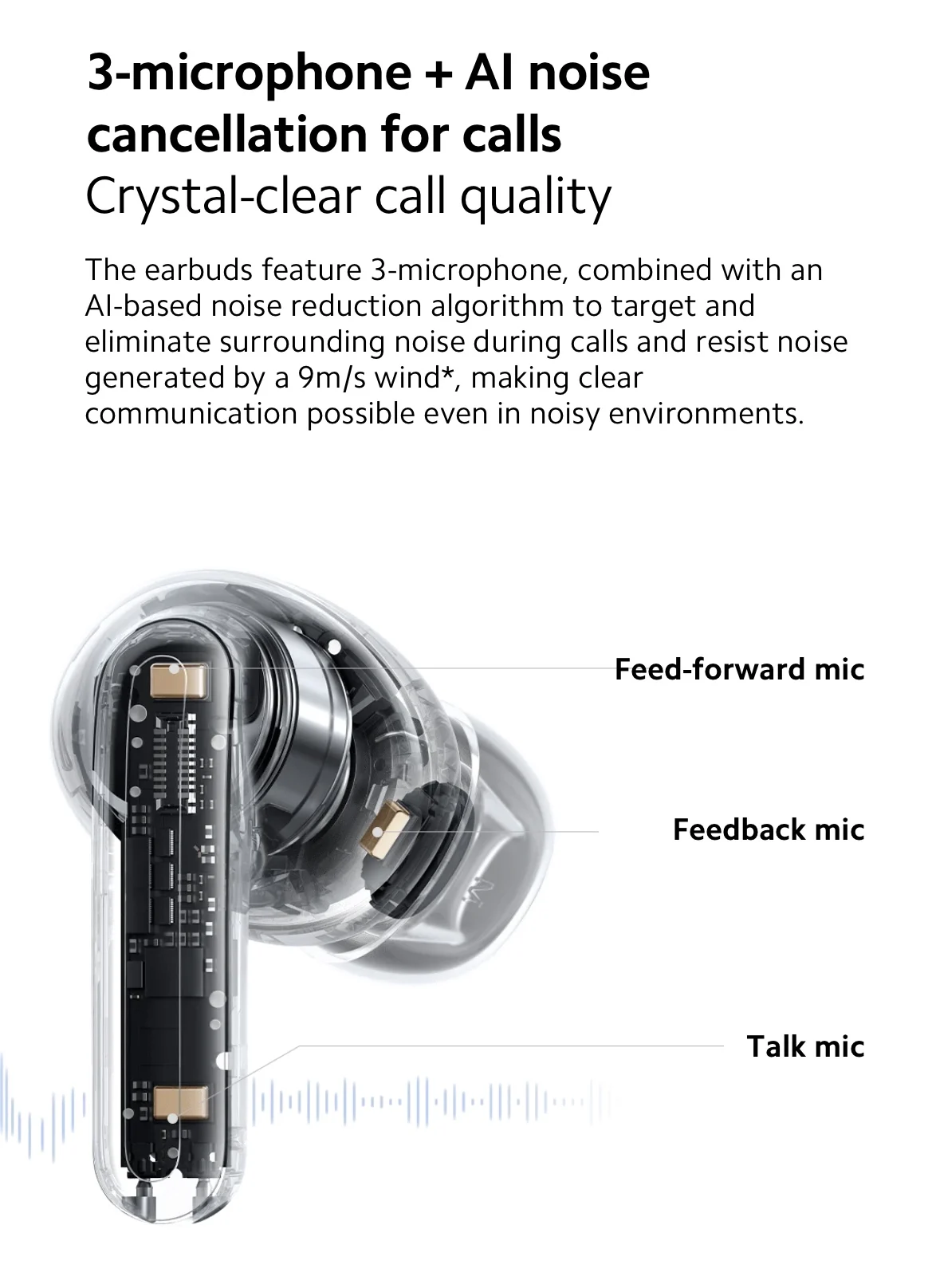 3-microphone + AI noise cancellation for calls
Crystal-clear call quality

The earbuds feature 3-microphone, combined with an AI-based noise reduction algorithm to target and eliminate surrounding noise during calls and resist noise generated by a 9m/s wind*, making clear communication possible even in noisy environments.

Feed-forward mic

Feedback mic

Talk mic